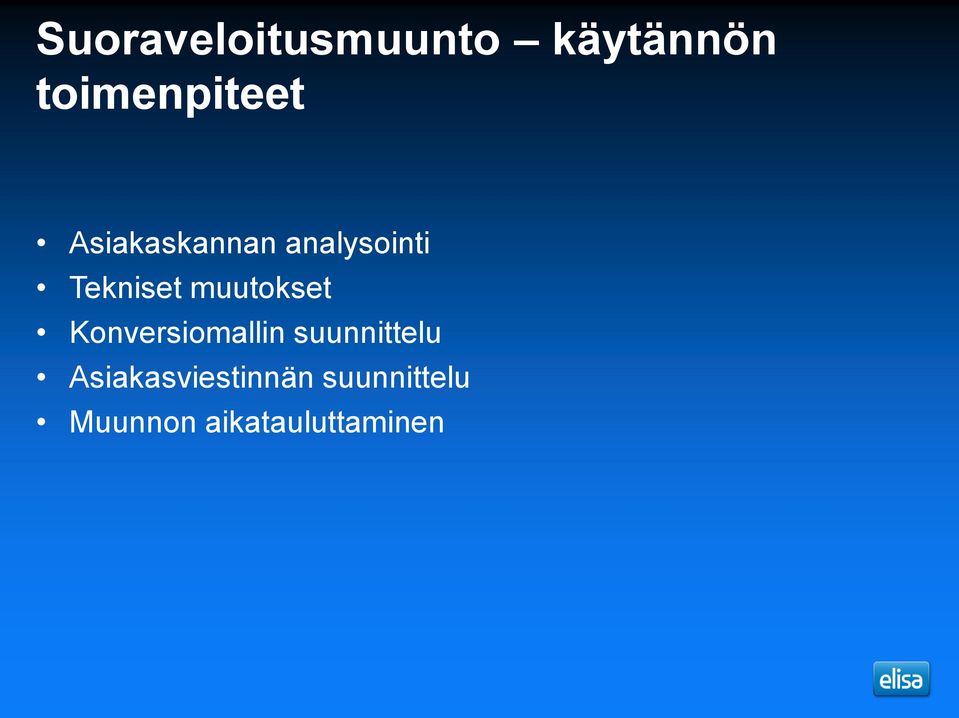 Suoraveloitusmuunto – käytännön toimenpiteet

• Asiakaskannan analysointi
• Tekniset muutokset
• Konversiomallin suunnittelu
• Asiakasviestinnän suunnittelu
• Muunnon aikatauluttaminen

elisa